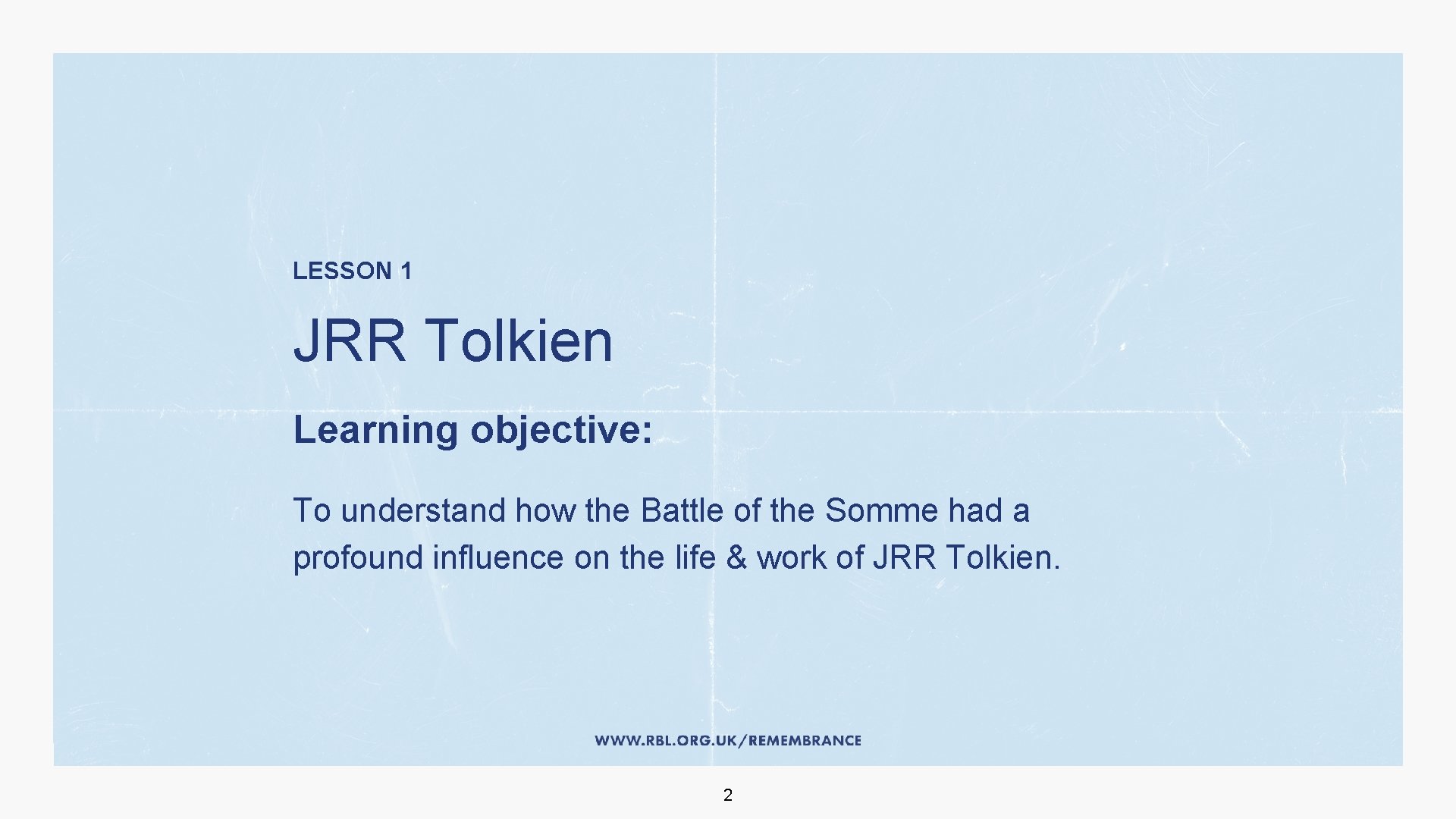 LESSON 1

JRR Tolkien

Learning objective:

To understand how the Battle of the Somme had a profound influence on the life & work of JRR Tolkien.

WWW.RBL.ORG.UK/REMEMBRANCE

2